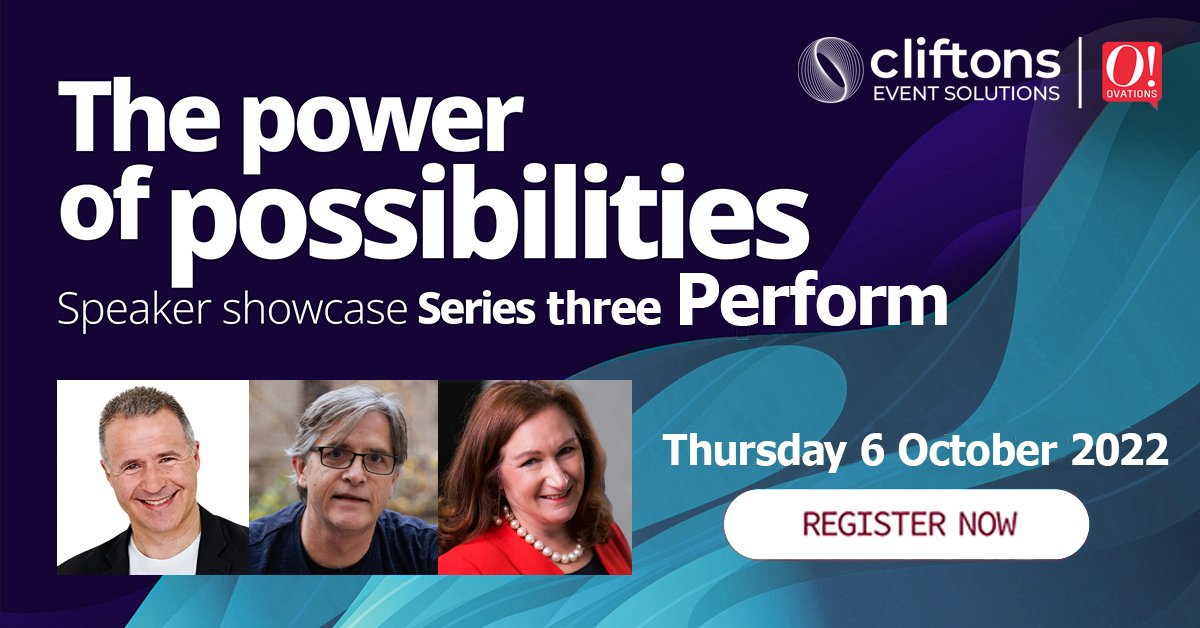 cliftons
EVENT SOLUTIONS

O!
OVATIONS

The power of possibilities

Speaker showcase Series three Perform

Thursday 6 October 2022

REGISTER NOW